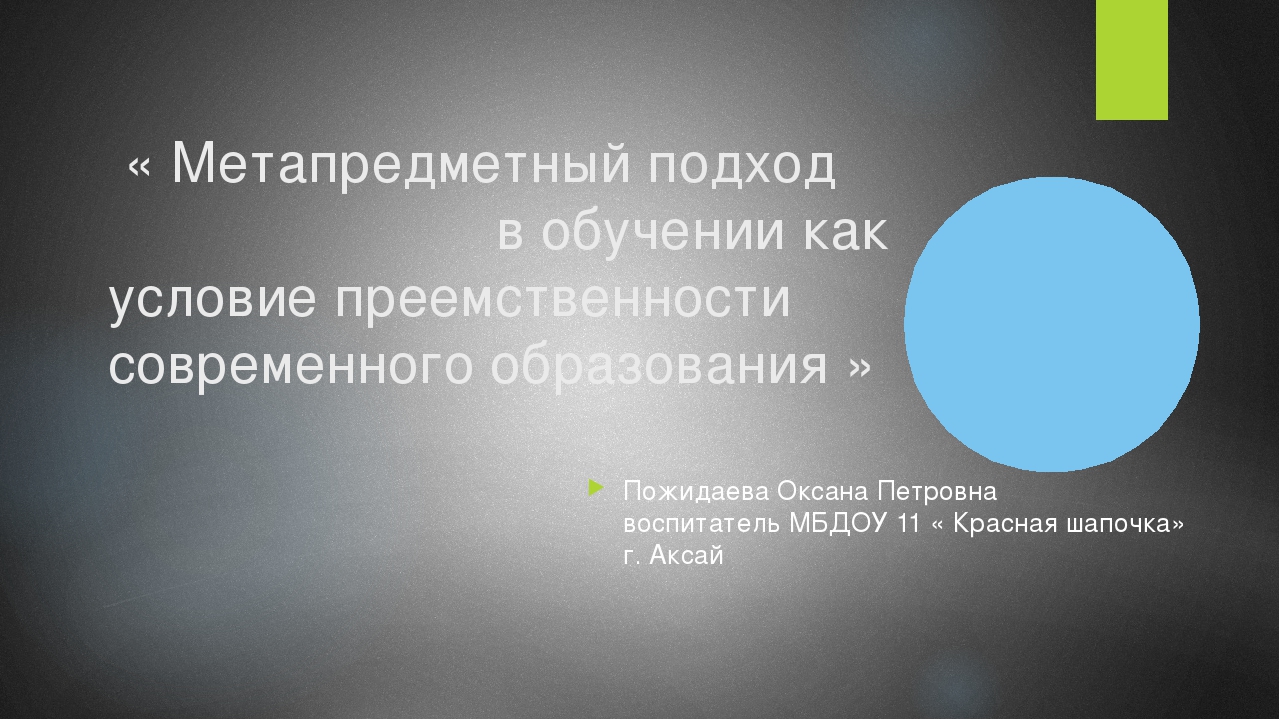 « Метапредметный подход в обучении как условие преемственности современного образования »

Пожидаева Оксана Петровна воспитатель МБДОУ 11 « Красная шапочка» г. Аксай